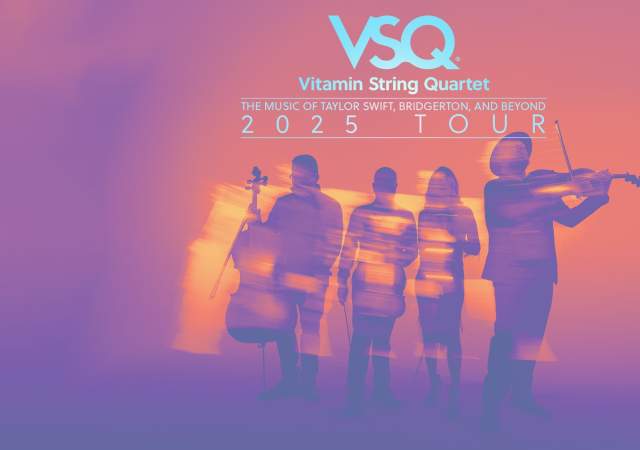 VSQ®
Vitamin String Quartet
THE MUSIC OF TAYLOR SWIFT, BRIDGERTON, AND BEYOND
2025 TOUR